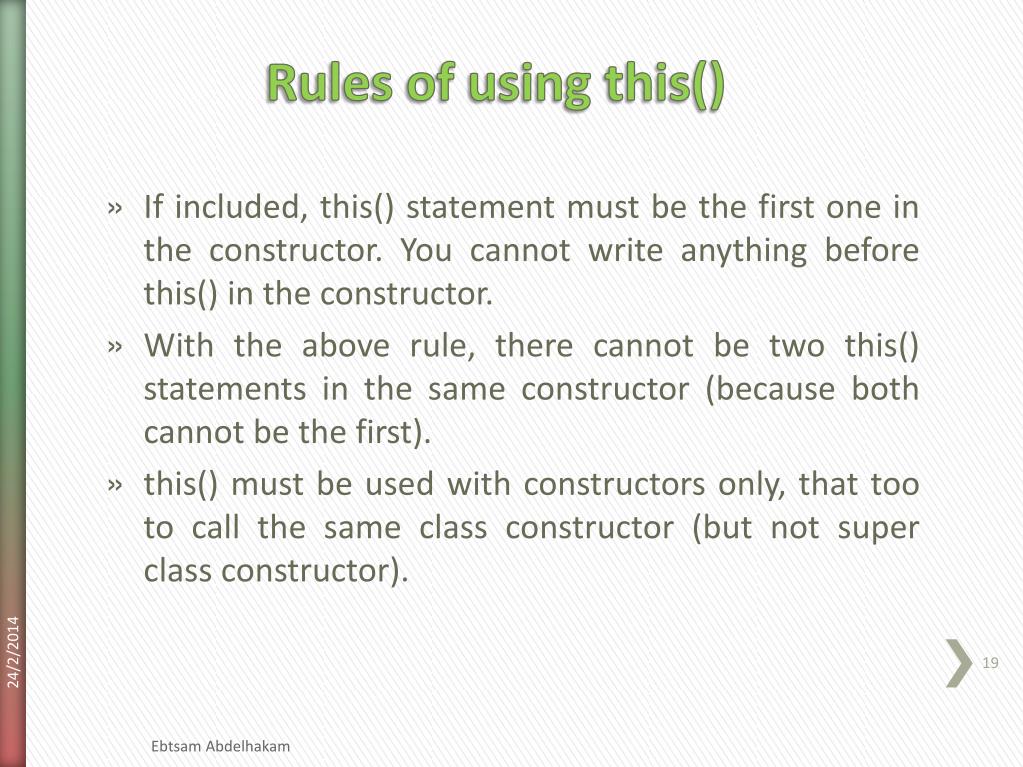 Rules of using this()

» If included, this() statement must be the first one in the constructor. You cannot write anything before this() in the constructor.

» With the above rule, there cannot be two this() statements in the same constructor (because both cannot be the first).

» this() must be used with constructors only, that too to call the same class constructor (but not super class constructor).

24/2/2014

19

Ebtsam Abdelhakam